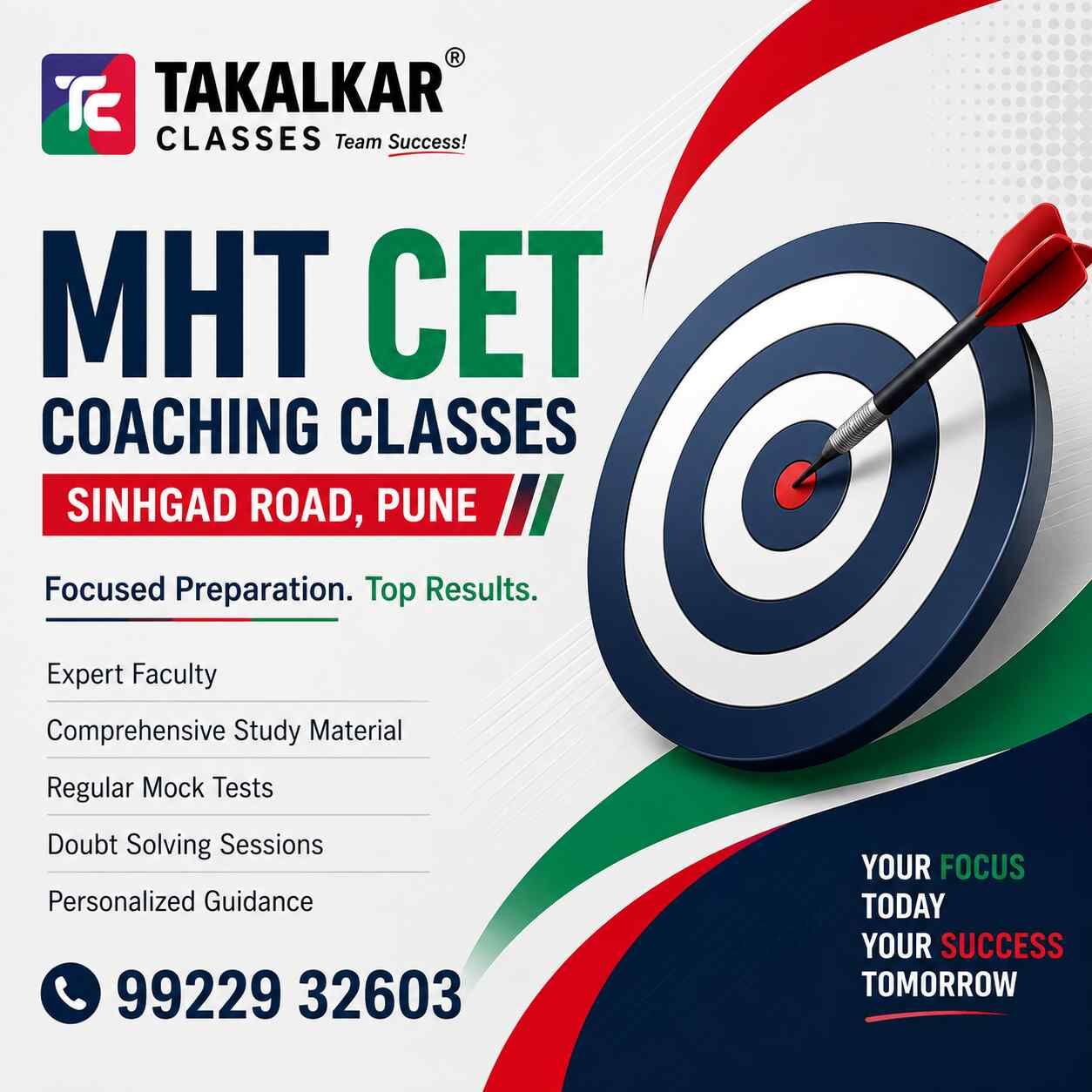 TC TAKALKAR®
CLASSES Team Success!

MHT CET
COACHING CLASSES
SINHGAD ROAD, PUNE

Focused Preparation. Top Results.

Expert Faculty
Comprehensive Study Material
Regular Mock Tests
Doubt Solving Sessions
Personalized Guidance

99229 32603

YOUR FOCUS TODAY
YOUR SUCCESS TOMORROW